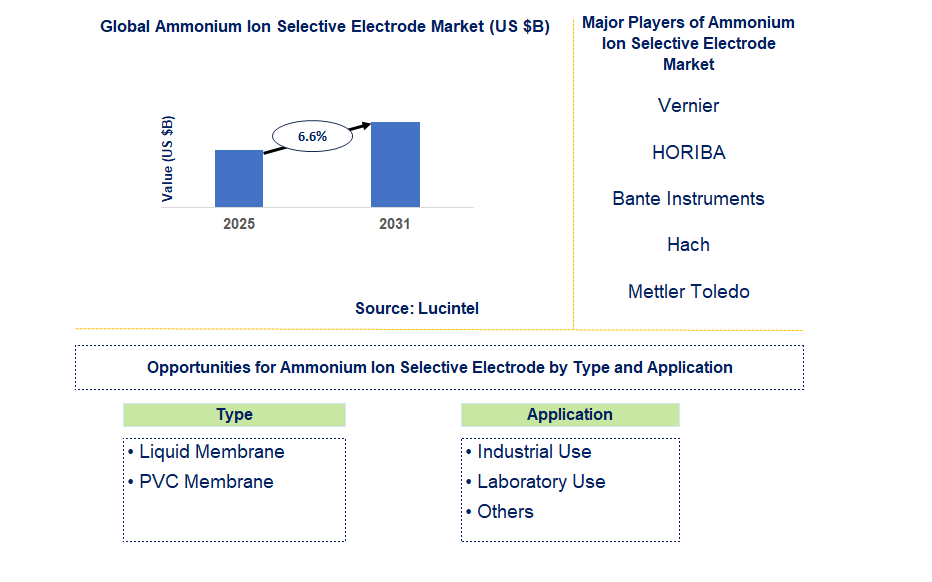 Global Ammonium Ion Selective Electrode Market (US $B)

Value (US $B)

6.6%

2025

2031

Source: Lucintel

Major Players of Ammonium Ion Selective Electrode Market

Vernier

HORIBA

Bante Instruments

Hach

Mettler Toledo

Opportunities for Ammonium Ion Selective Electrode by Type and Application

Type

• Liquid Membrane
• PVC Membrane

Application

• Industrial Use
• Laboratory Use
• Others